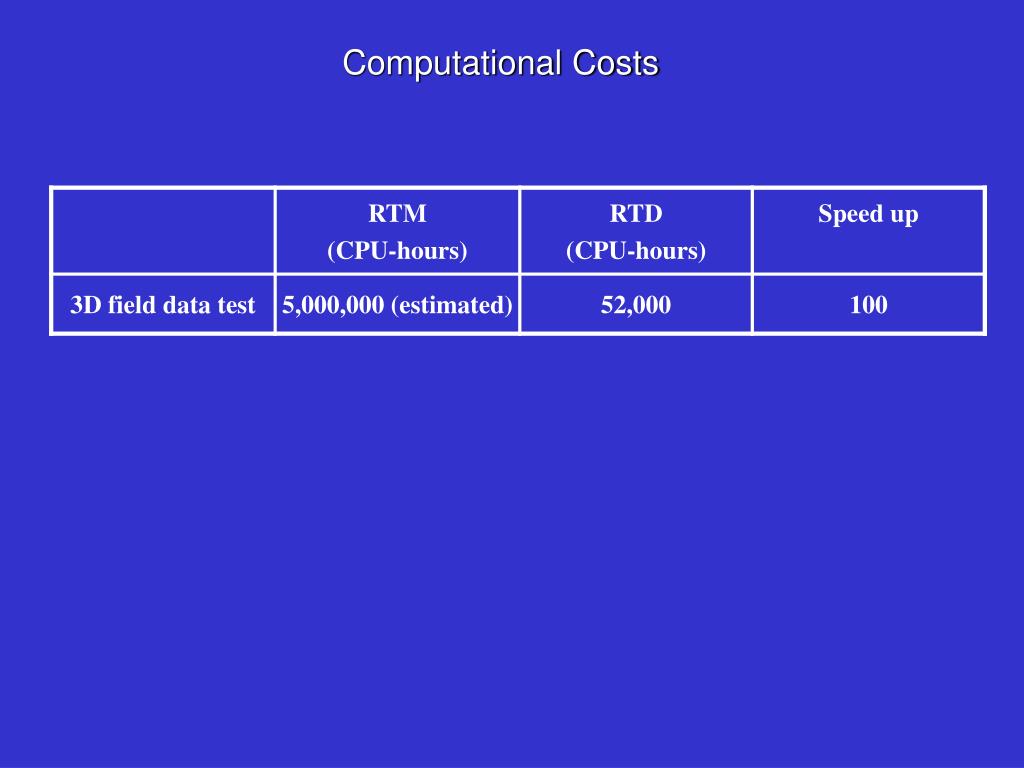 Computational Costs

| | RTM (CPU-hours) | RTD (CPU-hours) | Speed up |
|---|---|---|---|
| 3D field data test | 5,000,000 (estimated) | 52,000 | 100 |